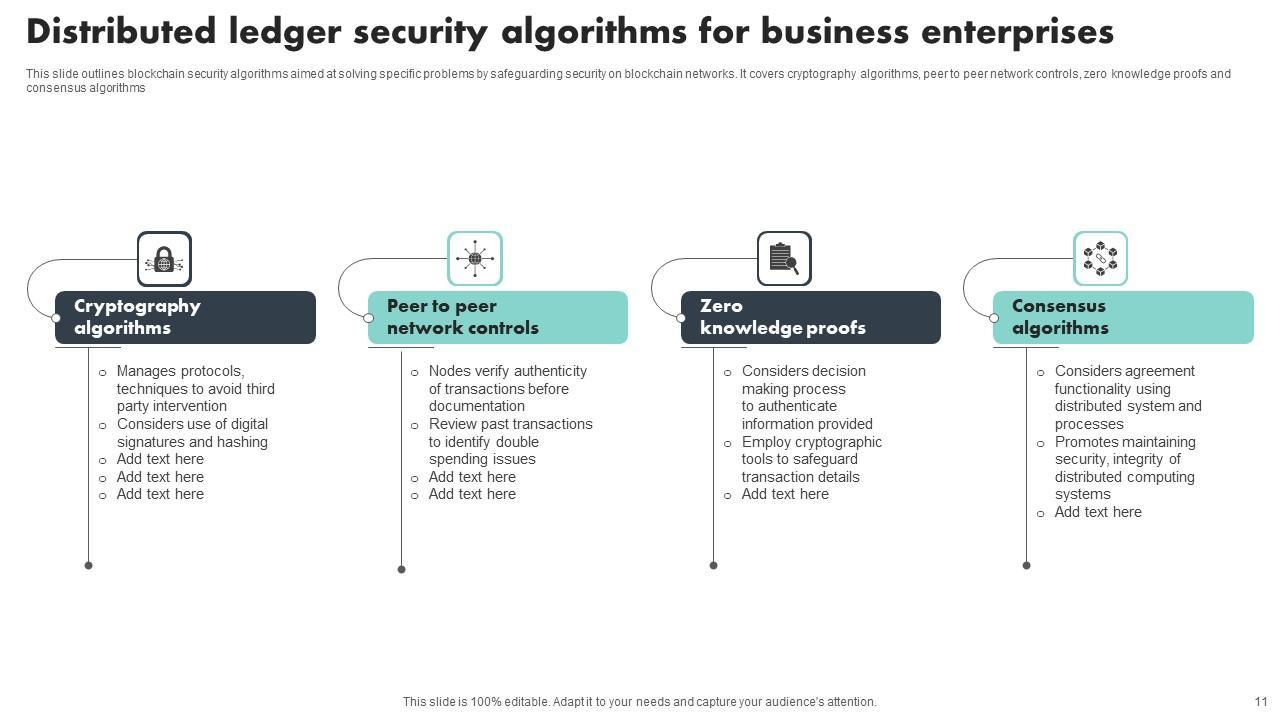 Distributed ledger security algorithms for business enterprises

This slide outlines blockchain security algorithms aimed at solving specific problems by safeguarding security on blockchain networks. It covers cryptography algorithms, peer to peer network controls, zero knowledge proofs and consensus algorithms

Cryptography algorithms

- Manages protocols, techniques to avoid third party intervention
- Considers use of digital signatures and hashing
- Add text here
- Add text here
- Add text here

Peer to peer network controls

- Nodes verify authenticity of transactions before documentation
- Review past transactions to identify double spending issues
- Add text here
- Add text here

Zero knowledge proofs

- Considers decision making process to authenticate information provided
- Employ cryptographic tools to safeguard transaction details
- Add text here

Consensus algorithms

- Considers agreement functionality using distributed system and processes
- Promotes maintaining security, integrity of distributed computing systems
- Add text here

This slide is 100% editable. Adapt it to your needs and capture your audience's attention.

11